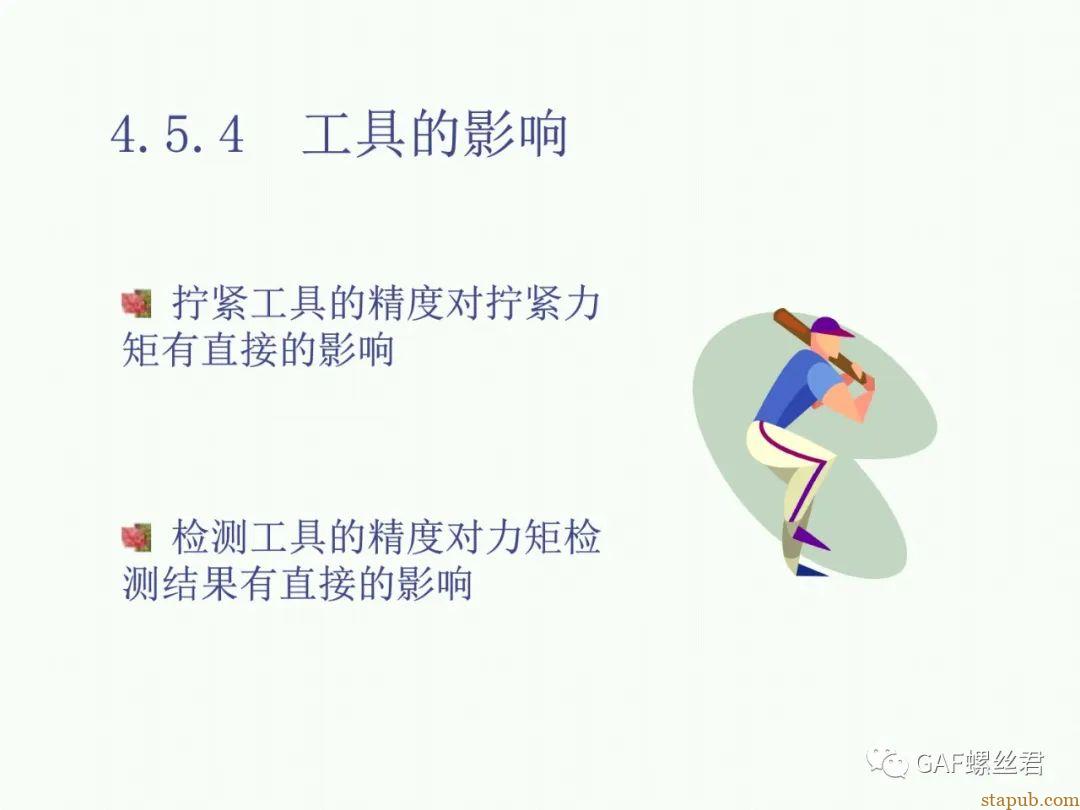 4.5.4 工具的影响

拧紧工具的精度对拧紧力矩有直接的影响

检测工具的精度对力矩检测结果有直接的影响

GAF螺丝君

stapub.com